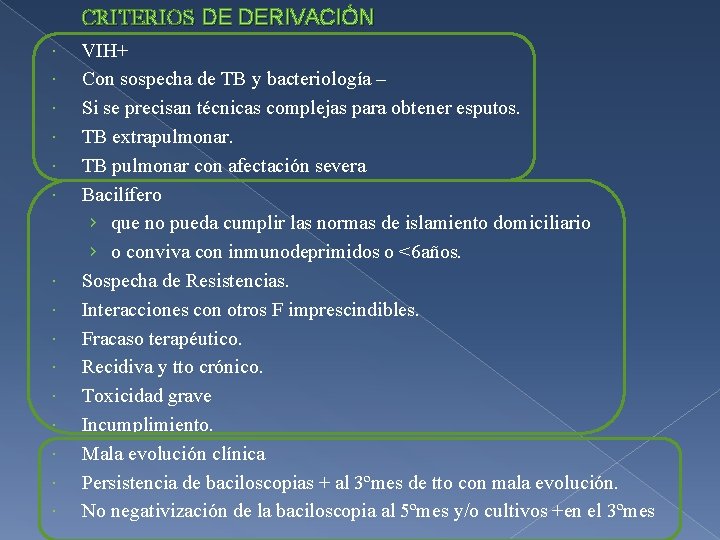 CRITERIOS DE DERIVACIÓN

· VIH+
· Con sospecha de TB y bacteriología –
· Si se precisan técnicas complejas para obtener esputos.
· TB extrapulmonar.
· TB pulmonar con afectación severa
· Bacilífero
› que no pueda cumplir las normas de islamiento domiciliario
› o conviva con inmunodeprimidos o <6años.
· Sospecha de Resistencias.
· Interacciones con otros F imprescindibles.
· Fracaso terapéutico.
· Recidiva y tto crónico.
· Toxicidad grave
· Incumplimiento.
· Mala evolución clínica
· Persistencia de baciloscopias + al 3ºmes de tto con mala evolución.
· No negativización de la baciloscopia al 5ºmes y/o cultivos +en el 3ºmes